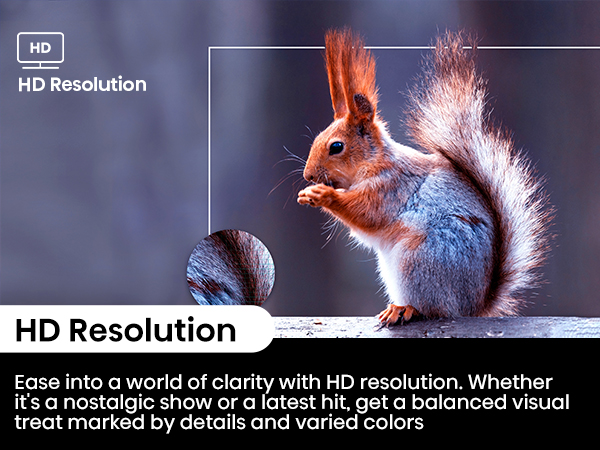 HD

HD Resolution

HD Resolution

Ease into a world of clarity with HD resolution. Whether it's a nostalgic show or a latest hit, get a balanced visual treat marked by details and varied colors